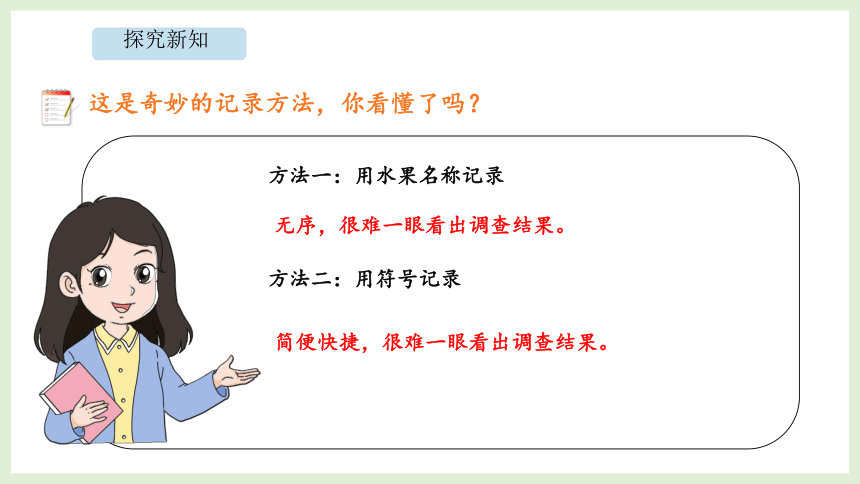 探究新知

这是奇妙的记录方法，你看懂了吗？

方法一：用水果名称记录

无序，很难一眼看出调查结果。

方法二：用符号记录

简便快捷，很难一眼看出调查结果。